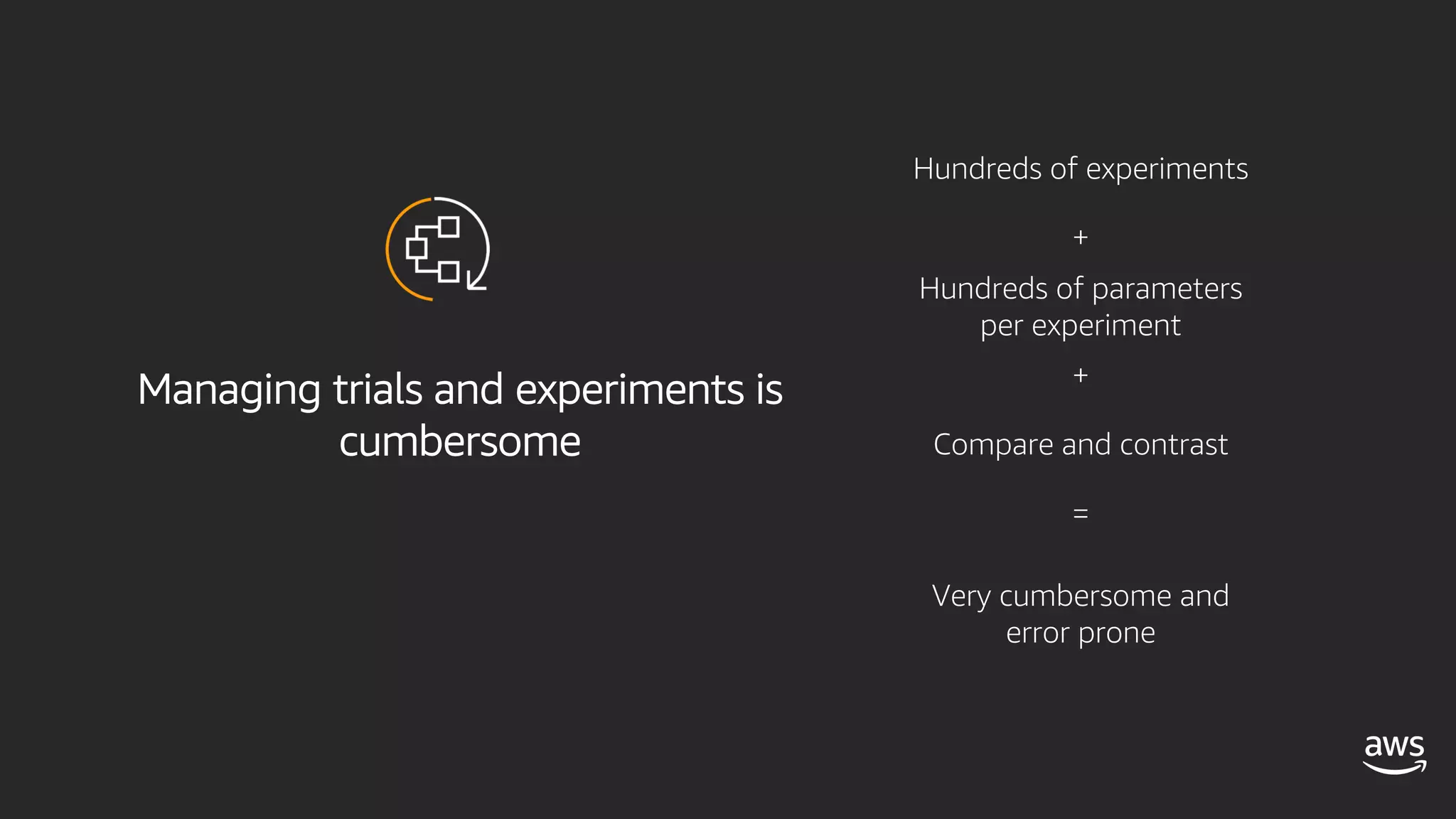 Managing trials and experiments is cumbersome

Hundreds of experiments

+

Hundreds of parameters per experiment

+

Compare and contrast

=

Very cumbersome and error prone

aws